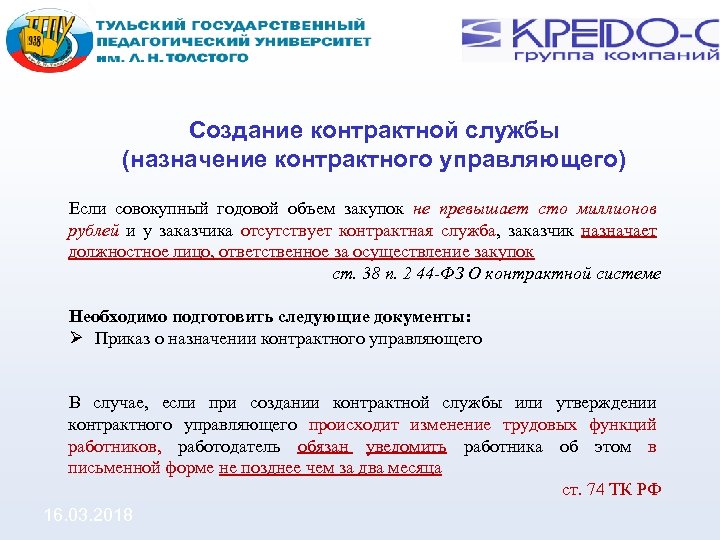 ТГПУ
938

ТУЛЬСКИЙ ГОСУДАРСТВЕННЫЙ ПЕДАГОГИЧЕСКИЙ УНИВЕРСИТЕТ им. Л. Н. ТОЛСТОГО

КРЕДО-С
группа компаний

Создание контрактной службы (назначение контрактного управляющего)

Если совокупный годовой объем закупок не превышает сто миллионов рублей и у заказчика отсутствует контрактная служба, заказчик назначает должностное лицо, ответственное за осуществление закупок

ст. 38 п. 2 44-ФЗ О контрактной системе

Необходимо подготовить следующие документы:

➢ Приказ о назначении контрактного управляющего

В случае, если при создании контрактной службы или утверждении контрактного управляющего происходит изменение трудовых функций работников, работодатель обязан уведомить работника об этом в письменной форме не позднее чем за два месяца

ст. 74 ТК РФ

16.03.2018